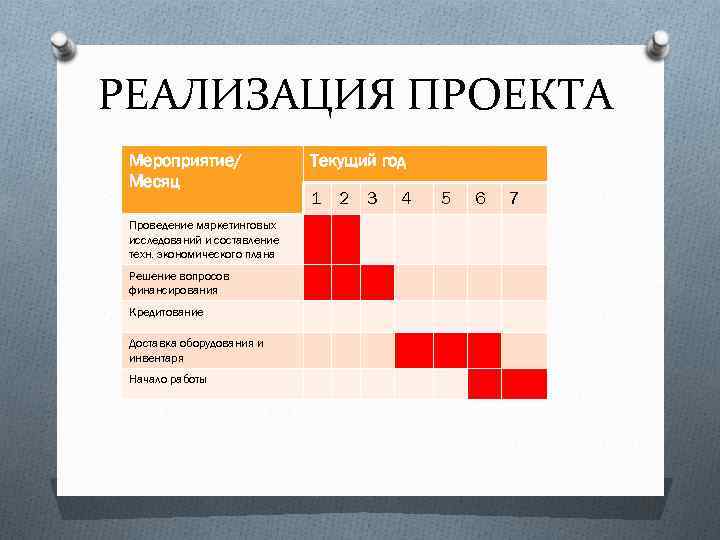 РЕАЛИЗАЦИЯ ПРОЕКТА

| Мероприятие/ Месяц | Текущий год | | | | | | |
|---|---|---|---|---|---|---|---|
| | 1 | 2 | 3 | 4 | 5 | 6 | 7 |
| Проведение маркетинговых исследований и составление техн. экономического плана | | | | | | | |
| Решение вопросов финансирования | | | | | | | |
| Кредитование | | | | | | | |
| Доставка оборудования и инвентаря | | | | | | | |
| Начало работы | | | | | | | |